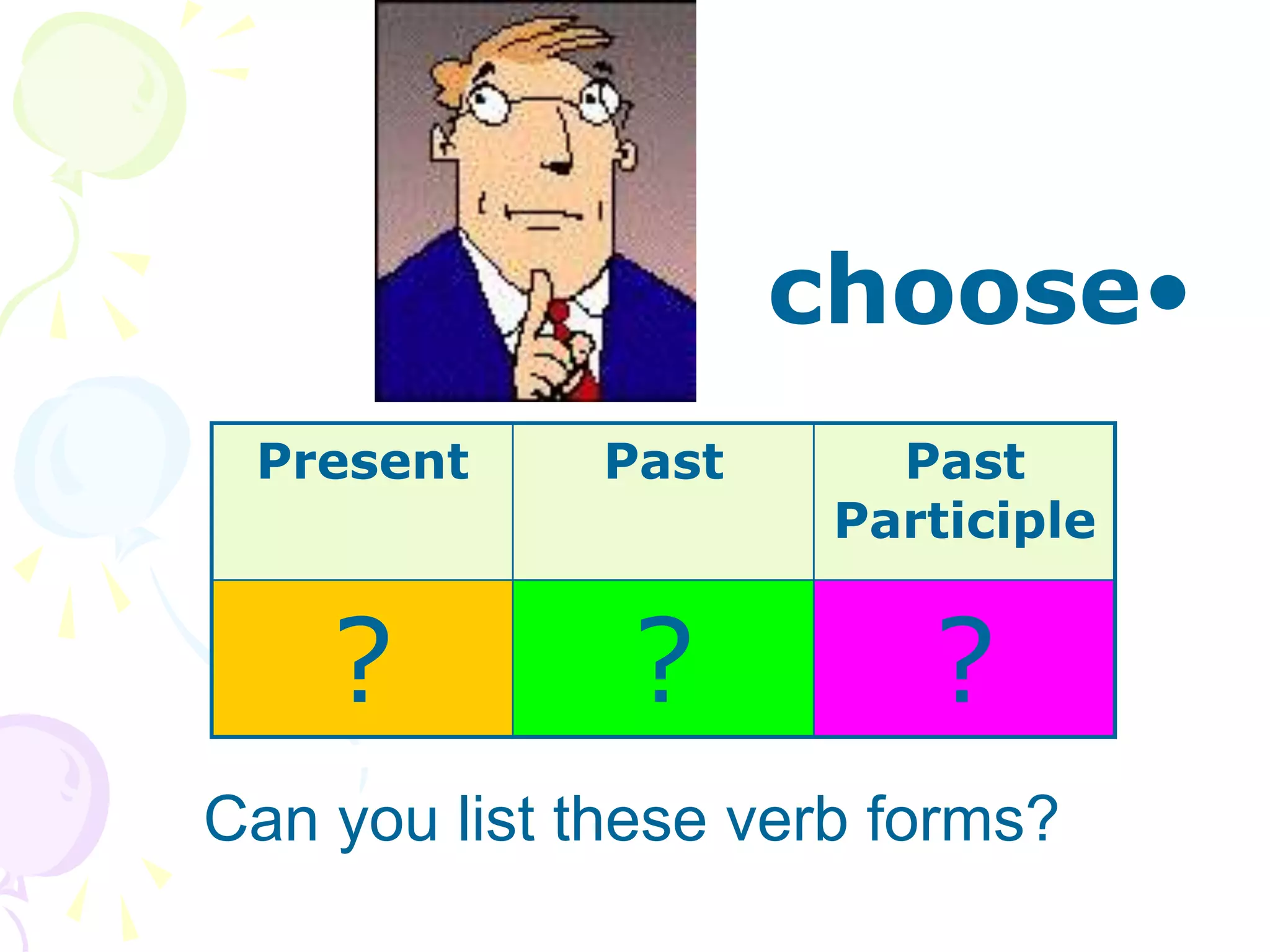 choose•

| Present | Past | Past Participle |
|---|---|---|
| ? | ? | ? |

Can you list these verb forms?